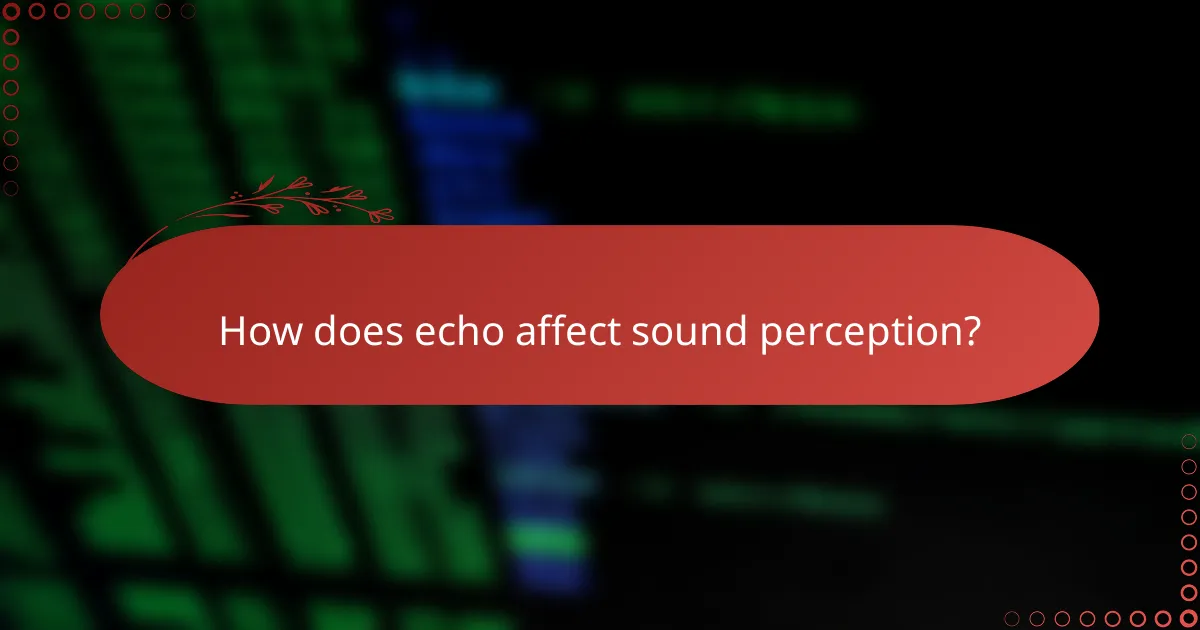 How does echo affect sound perception?